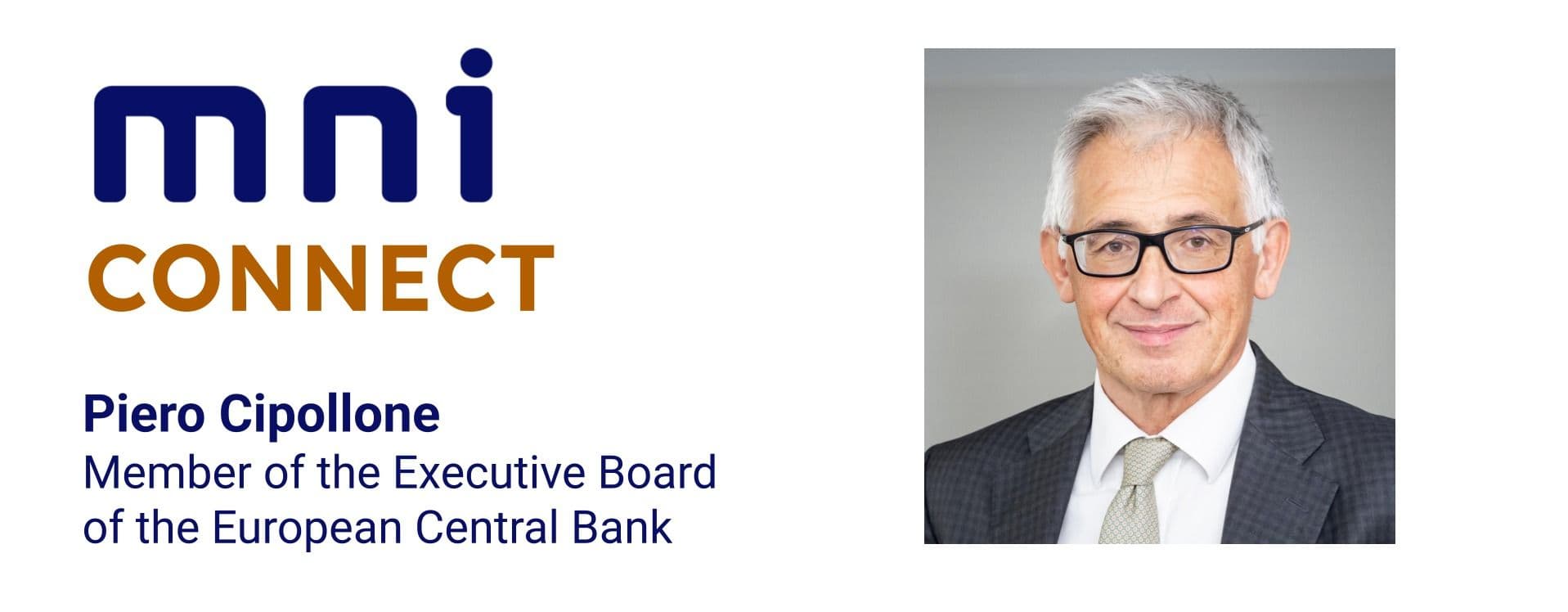 mni
CONNECT

Piero Cipollone
Member of the Executive Board of the European Central Bank